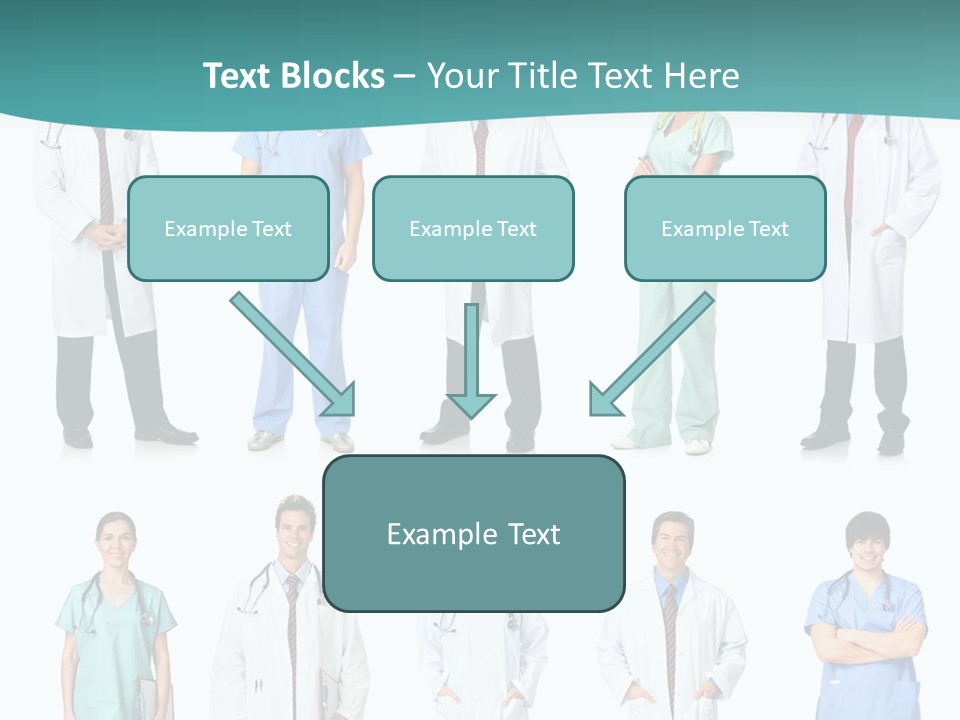 Text Blocks – Your Title Text Here

Example Text

Example Text

Example Text

Example Text